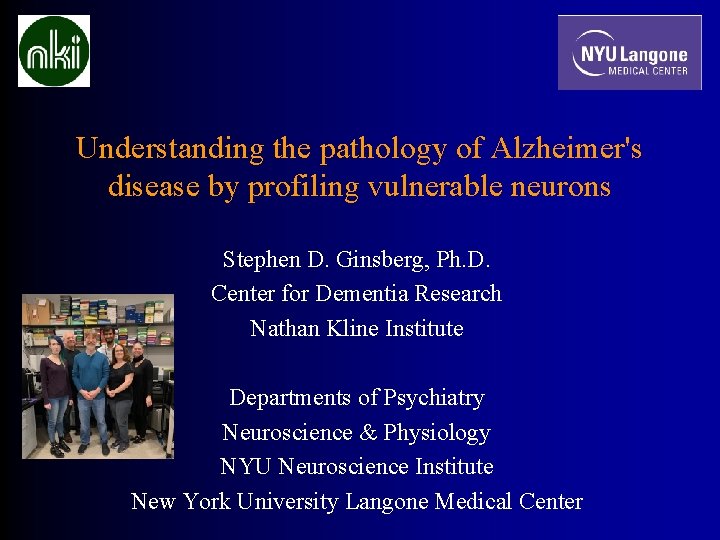 nki

NYU Langone MEDICAL CENTER

Understanding the pathology of Alzheimer's disease by profiling vulnerable neurons

Stephen D. Ginsberg, Ph.D.
Center for Dementia Research
Nathan Kline Institute

Departments of Psychiatry
Neuroscience & Physiology
NYU Neuroscience Institute
New York University Langone Medical Center